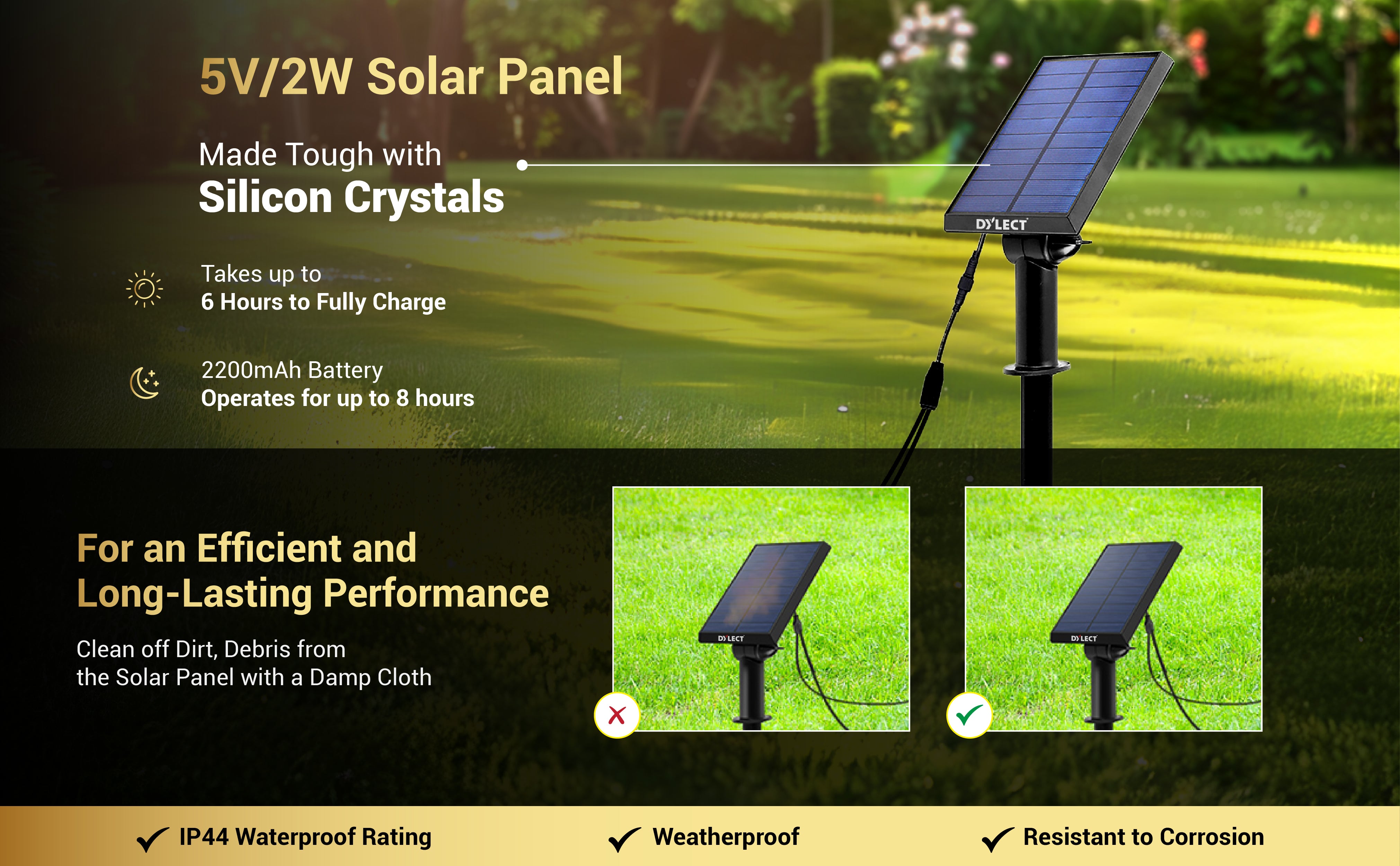 5V/2W Solar Panel

Made Tough with
Silicon Crystals

DYLECT

Takes up to
6 Hours to Fully Charge

2200mAh Battery
Operates for up to 8 hours

For an Efficient and Long-Lasting Performance

Clean off Dirt, Debris from the Solar Panel with a Damp Cloth

DYLECT

DYLECT

IP44 Waterproof Rating

Weatherproof

Resistant to Corrosion